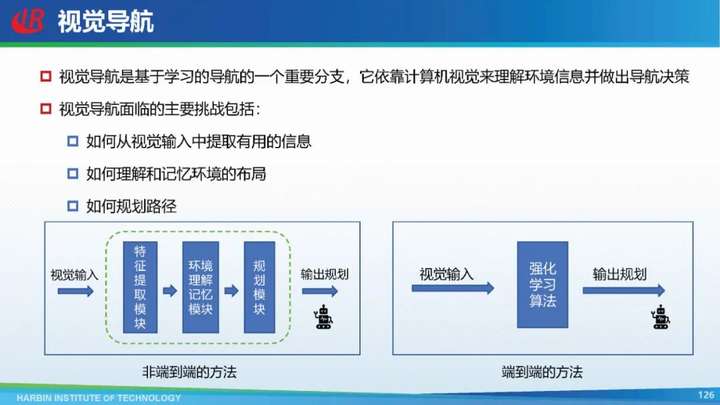 视觉导航

视觉导航是基于学习的导航的一个重要分支，它依靠计算机视觉来理解环境信息并做出导航决策

视觉导航面临的主要挑战包括：

如何从视觉输入中提取有用的信息

如何理解和记忆环境的布局

如何规划路径

视觉输入

特征提取模块

环境理解记忆模块

规划模块

输出规划

非端到端的方法

视觉输入

强化学习算法

输出规划

端到端的方法

HARBIN INSTITUTE OF TECHNOLOGY

126